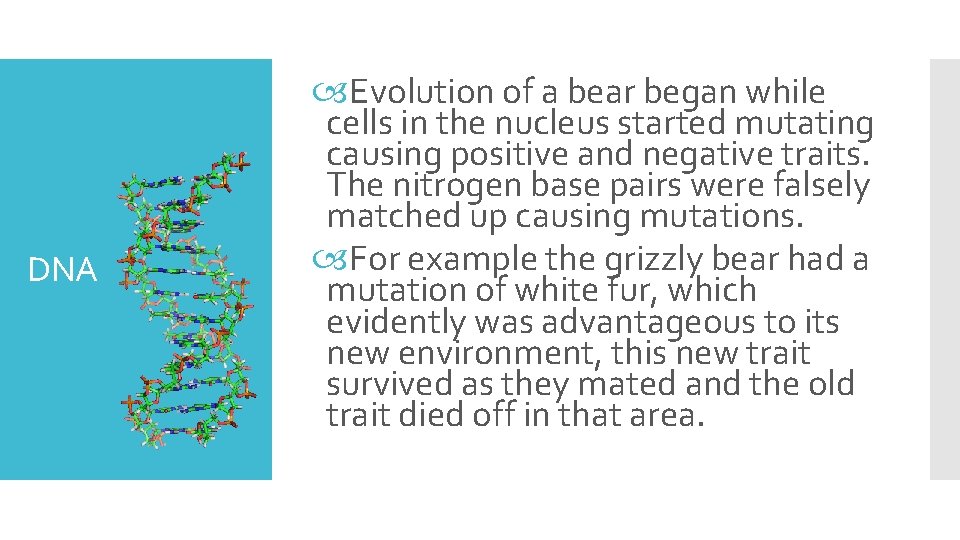 DNA

Evolution of a bear began while cells in the nucleus started mutating causing positive and negative traits. The nitrogen base pairs were falsely matched up causing mutations.

For example the grizzly bear had a mutation of white fur, which evidently was advantageous to its new environment, this new trait survived as they mated and the old trait died off in that area.